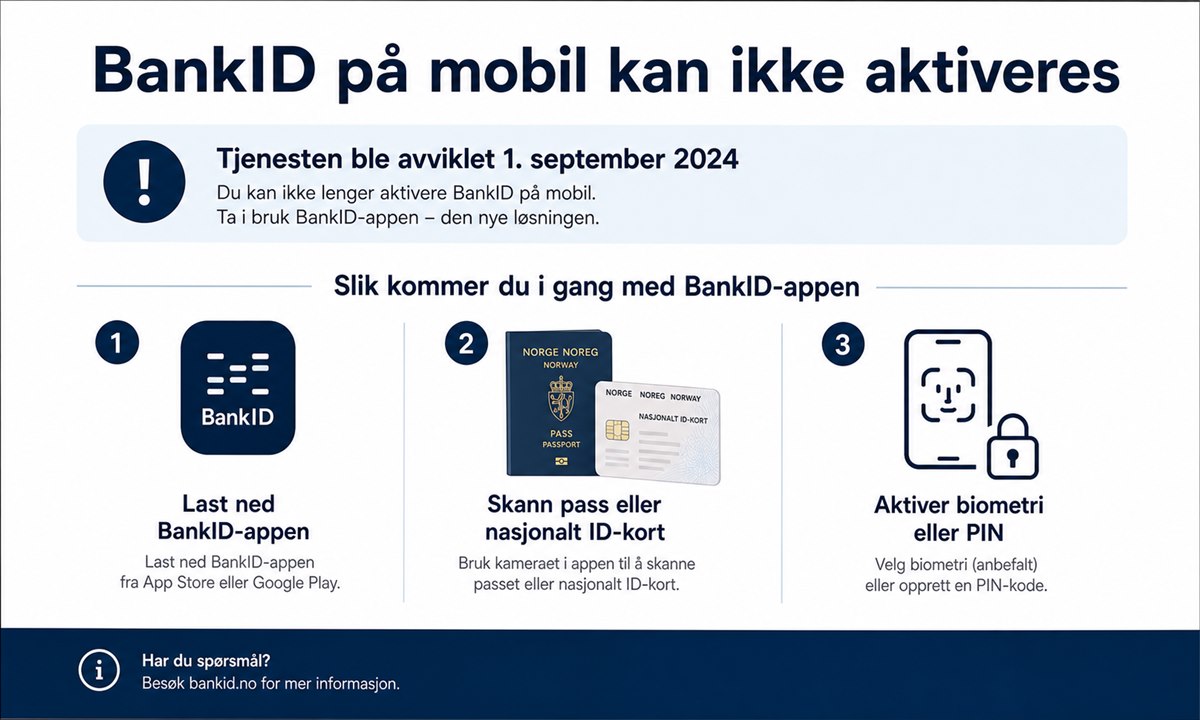 BankID på mobil kan ikke aktiveres

!

Tjenesten ble avviklet 1. september 2024

Du kan ikke lenger aktivere BankID på mobil.
Ta i bruk BankID-appen – den nye løsningen.

Slik kommer du i gang med BankID-appen

1

BankID

Last ned BankID-appen

Last ned BankID-appen fra App Store eller Google Play.

2

NORGE NOREG
NORWAY
PASS
PASSPORT

NORGE NOREG NORWAY
NASJONALT ID-KORT

Skann pass eller nasjonalt ID-kort

Bruk kameraet i appen til å skanne passet eller nasjonalt ID-kort.

3

Aktiver biometri eller PIN

Velg biometri (anbefalt) eller opprett en PIN-kode.

i

Har du spørsmål?
Besøk bankid.no for mer informasjon.